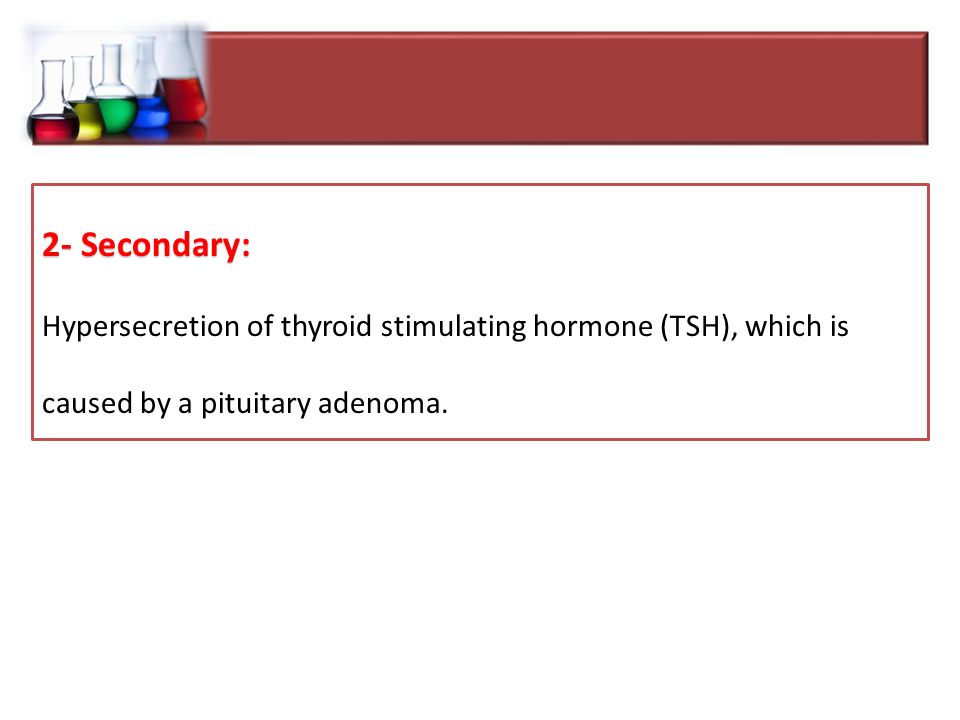 2- Secondary:

Hypersecretion of thyroid stimulating hormone (TSH), which is caused by a pituitary adenoma.